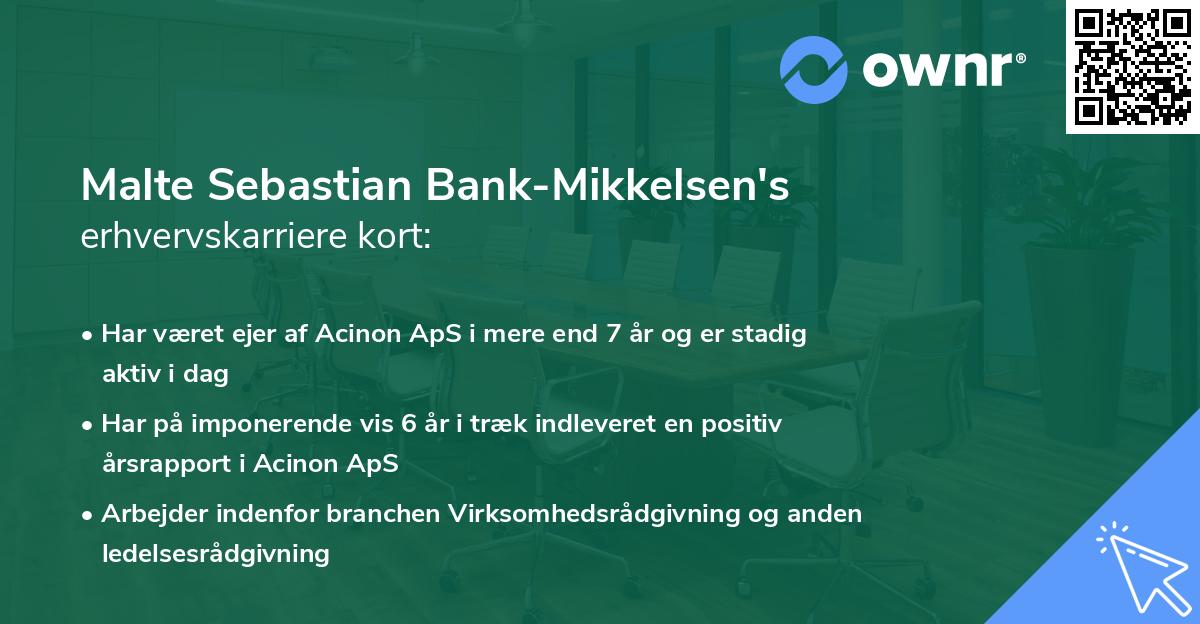 ownr®

Malte Sebastian Bank-Mikkelsen's
erhvervskarriere kort:

• Har været ejer af Acinon ApS i mere end 7 år og er stadig aktiv i dag
• Har på imponerende vis 6 år i træk indleveret en positiv årsrapport i Acinon ApS
• Arbejder indenfor branchen Virksomhedsrådgivning og anden ledelsesrådgivning